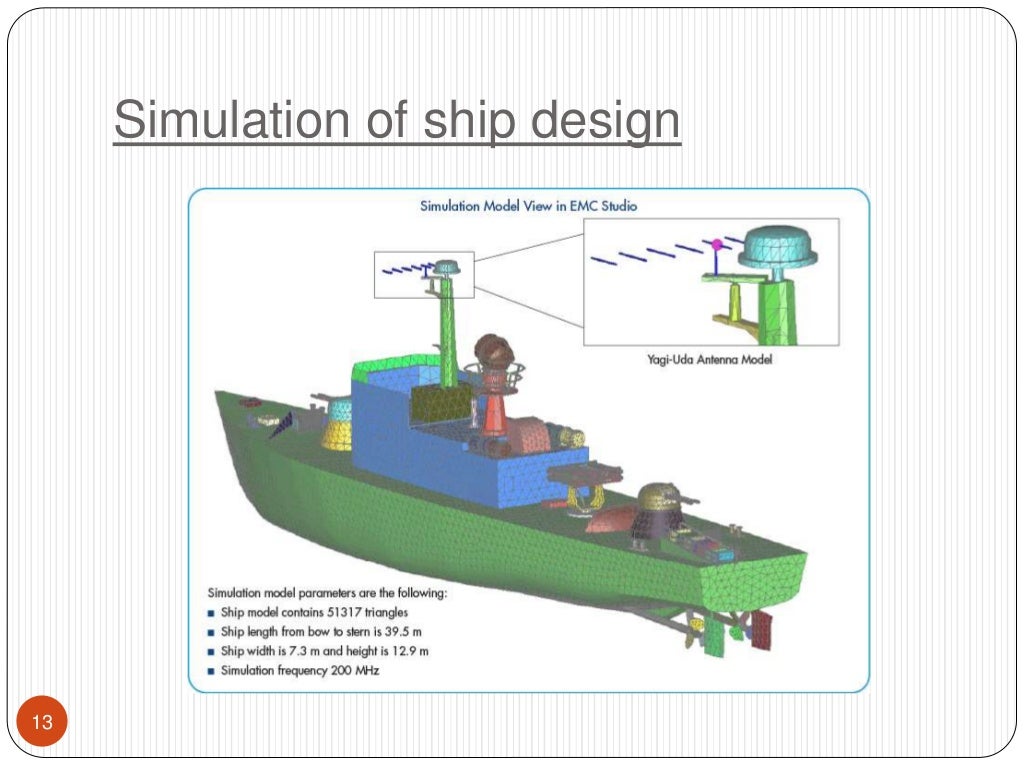 Simulation of ship design

Simulation Model View in EMC Studio

Yagi-Uda Antenna Model

Simulation model parameters are the following:
■ Ship model contains 51317 triangles
■ Ship length from bow to stern is 39.5 m
■ Ship width is 7.3 m and height is 12.9 m
■ Simulation frequency 200 MHz

13